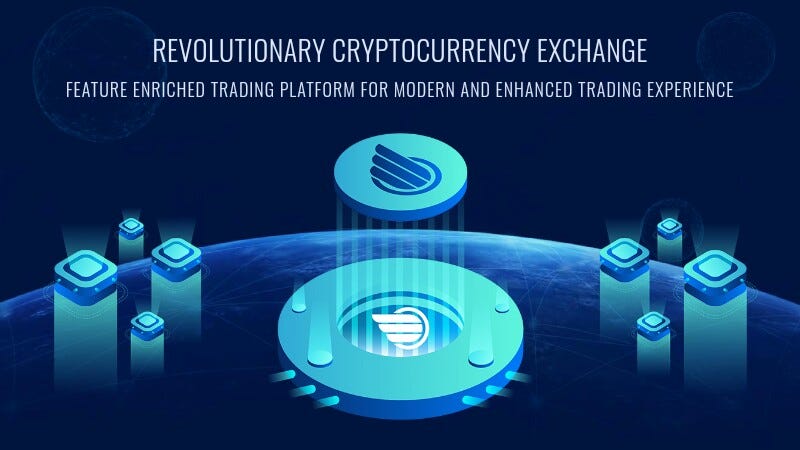 REVOLUTIONARY CRYPTOCURRENCY EXCHANGE

FEATURE ENRICHED TRADING PLATFORM FOR MODERN AND ENHANCED TRADING EXPERIENCE